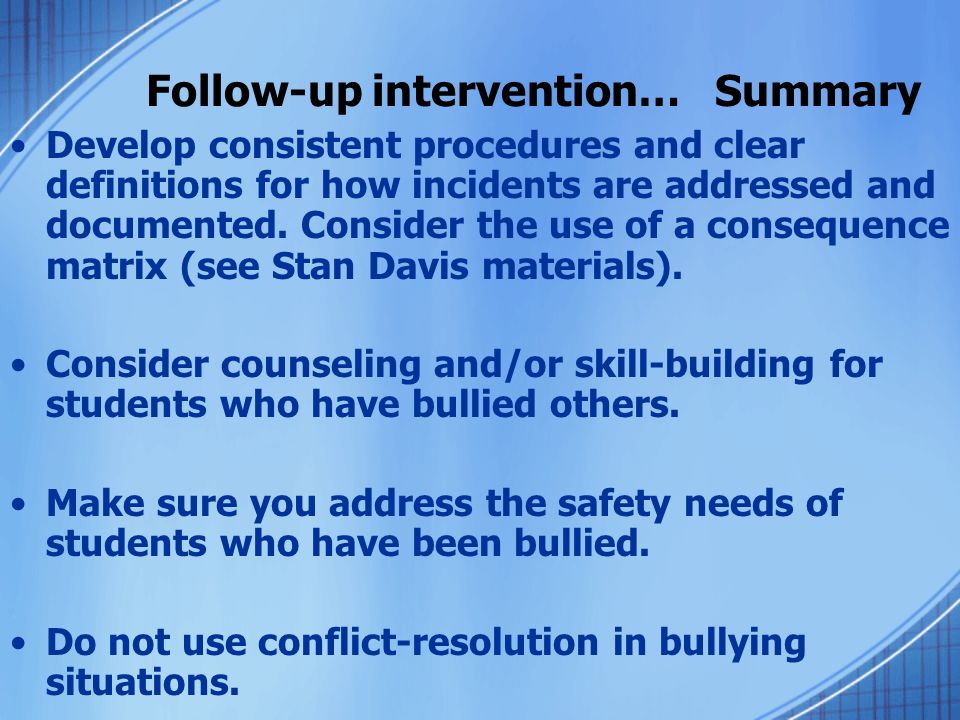 Follow-up intervention… Summary

• Develop consistent procedures and clear definitions for how incidents are addressed and documented. Consider the use of a consequence matrix (see Stan Davis materials).

• Consider counseling and/or skill-building for students who have bullied others.

• Make sure you address the safety needs of students who have been bullied.

• Do not use conflict-resolution in bullying situations.